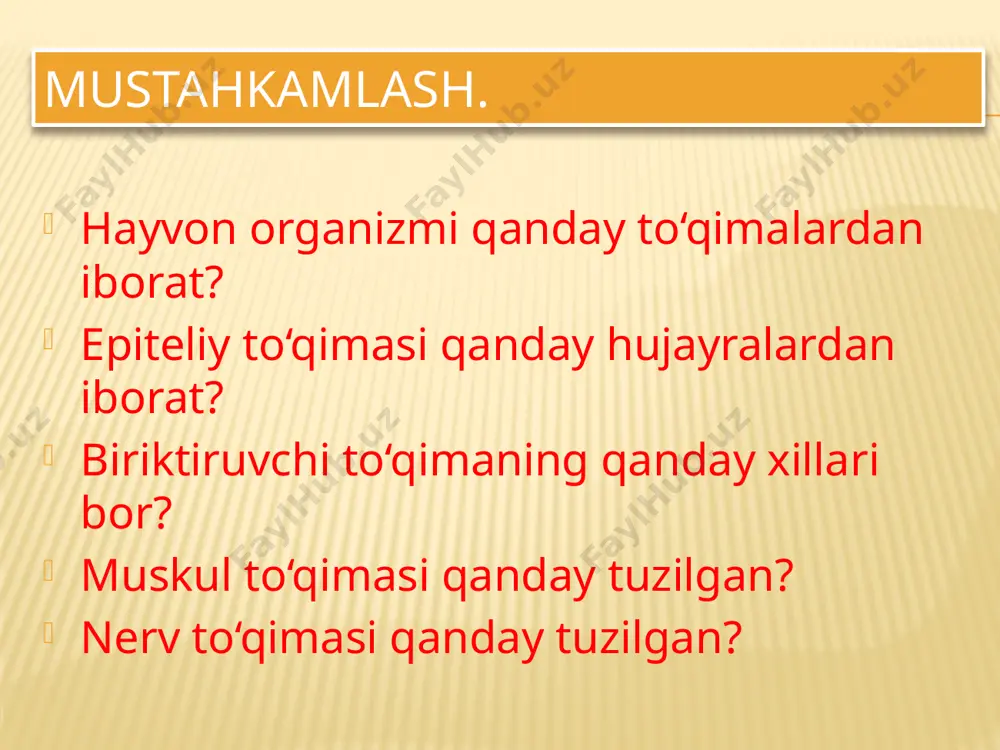 MUSTAHKAMLASH.

Hayvon organizmi qanday to‘qimalardan iborat?

Epiteliy to‘qimasi qanday hujayralardan iborat?

Biriktiruvchi to‘qimaning qanday xillari bor?

Muskul to‘qimasi qanday tuzilgan?

Nerv to‘qimasi qanday tuzilgan?

FaylHub.uz